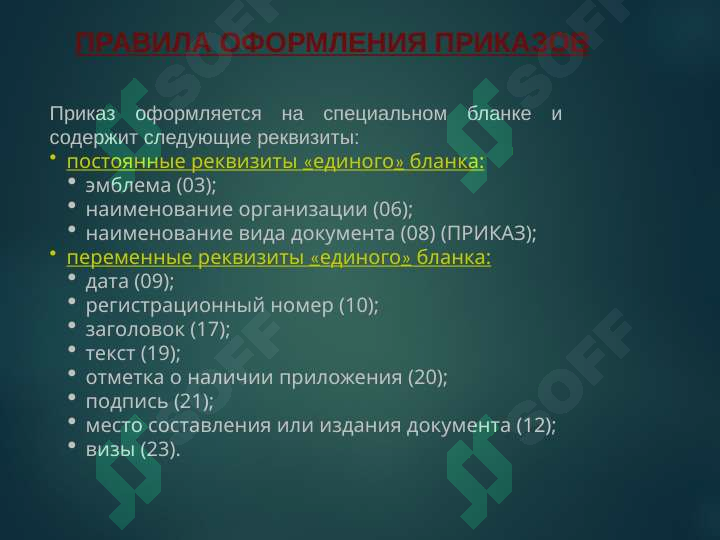 ПРАВИЛА ОФОРМЛЕНИЯ ПРИКАЗОВ

Приказ оформляется на специальном бланке и содержит следующие реквизиты:

• постоянные реквизиты «единого» бланка:
  • эмблема (03);
  • наименование организации (06);
  • наименование вида документа (08) (ПРИКАЗ);
• переменные реквизиты «единого» бланка:
  • дата (09);
  • регистрационный номер (10);
  • заголовок (17);
  • текст (19);
  • отметка о наличии приложения (20);
  • подпись (21);
  • место составления или издания документа (12);
  • визы (23).

SOFF SOFF SOFF SOFF